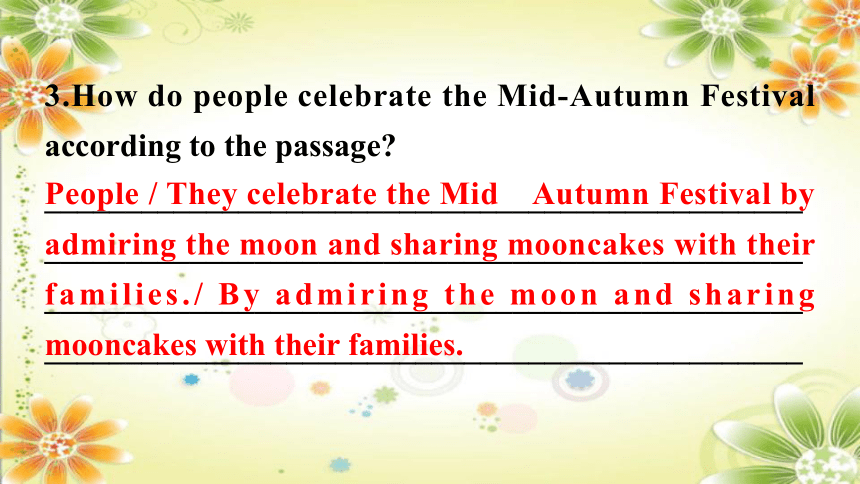 3.How do people celebrate the Mid-Autumn Festival according to the passage?

People / They celebrate the Mid Autumn Festival by admiring the moon and sharing mooncakes with their families./ By admiring the moon and sharing mooncakes with their families.